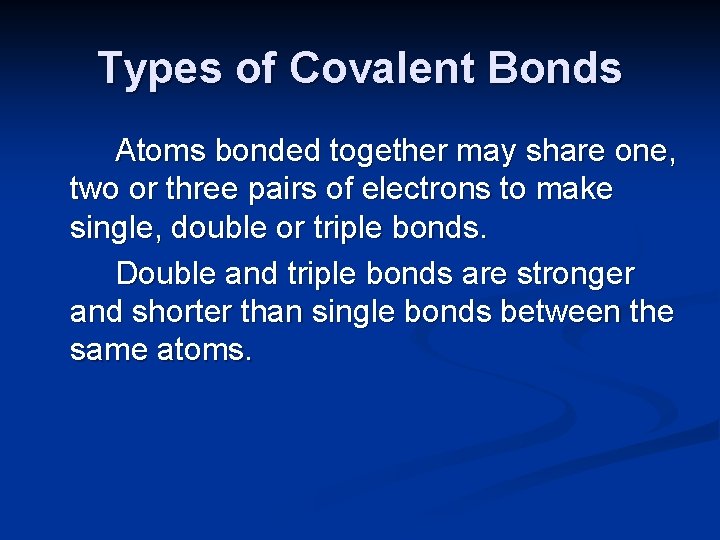 Types of Covalent Bonds

Atoms bonded together may share one, two or three pairs of electrons to make single, double or triple bonds.

Double and triple bonds are stronger and shorter than single bonds between the same atoms.